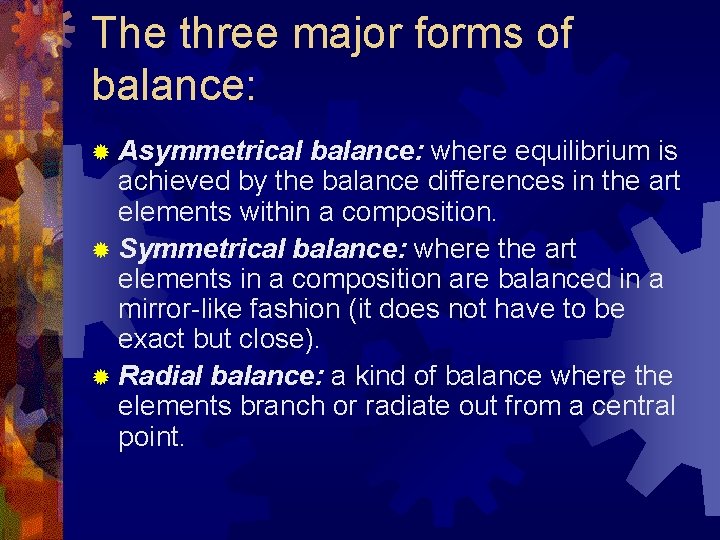 The three major forms of balance:

Asymmetrical balance: where equilibrium is achieved by the balance differences in the art elements within a composition.

Symmetrical balance: where the art elements in a composition are balanced in a mirror-like fashion (it does not have to be exact but close).

Radial balance: a kind of balance where the elements branch or radiate out from a central point.